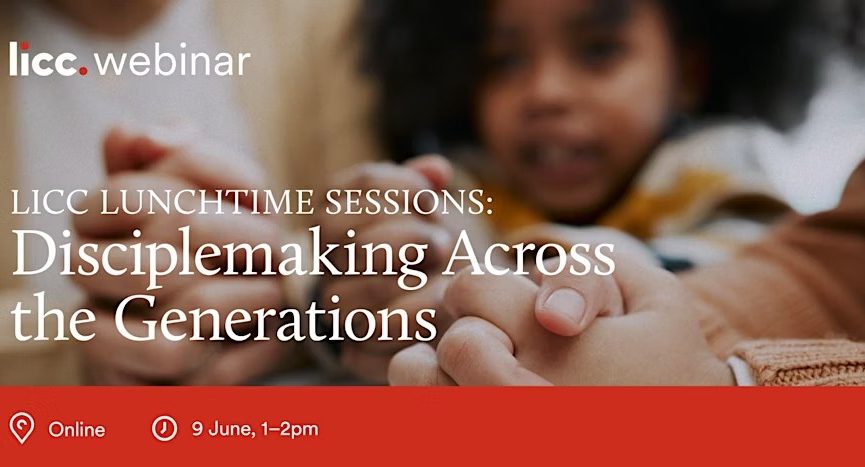 licc. webinar

LICC LUNCHTIME SESSIONS:
Disciplemaking Across the Generations

Online 9 June, 1–2pm